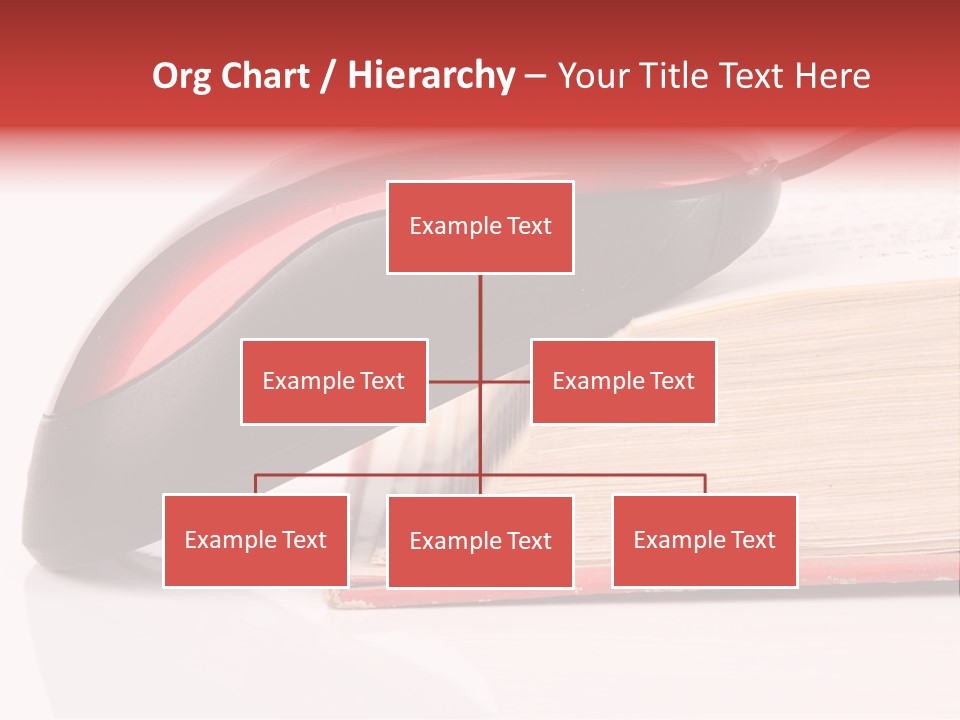 Org Chart / Hierarchy – Your Title Text Here

Example Text

Example Text

Example Text

Example Text

Example Text

Example Text